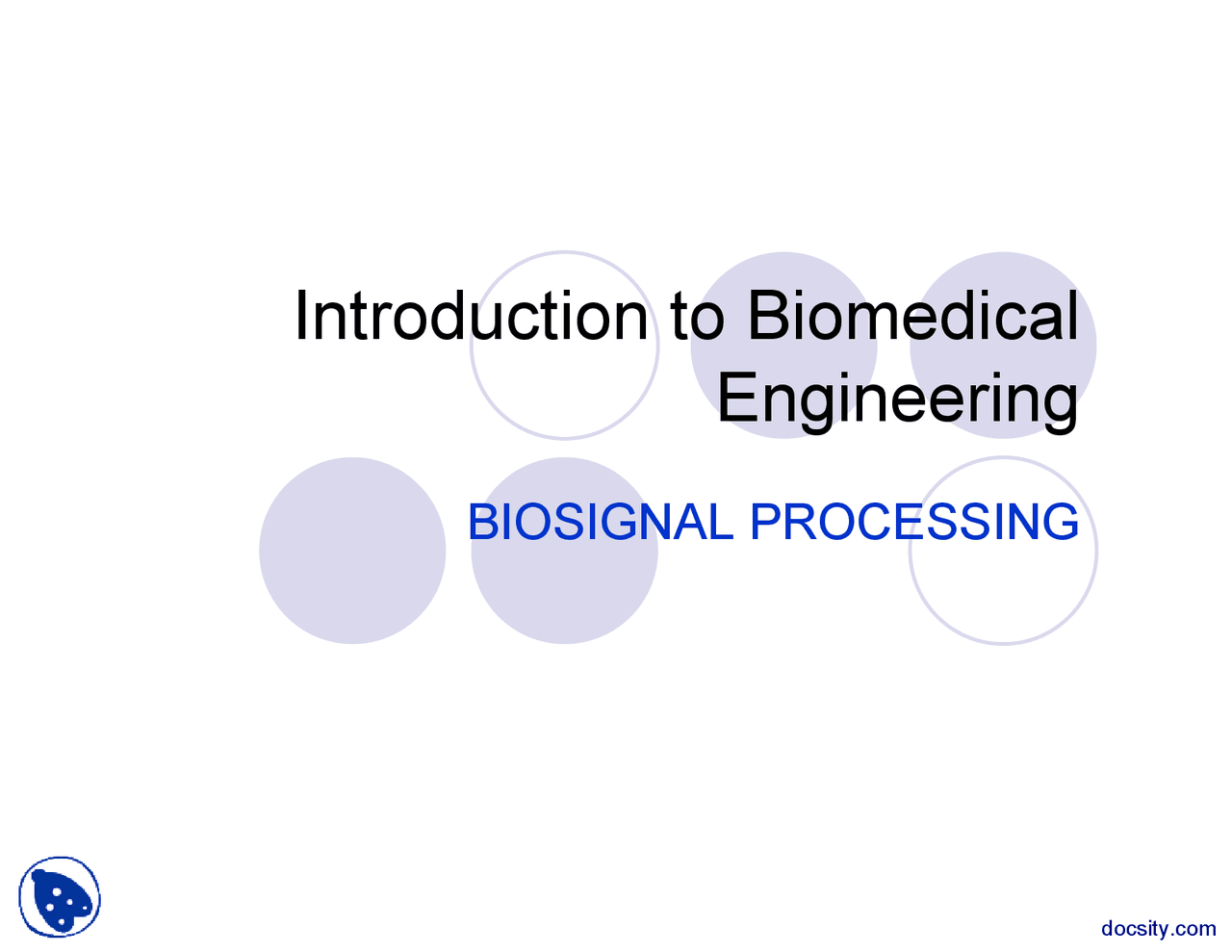 Introduction to Biomedical Engineering

BIOSIGNAL PROCESSING

docsity.com